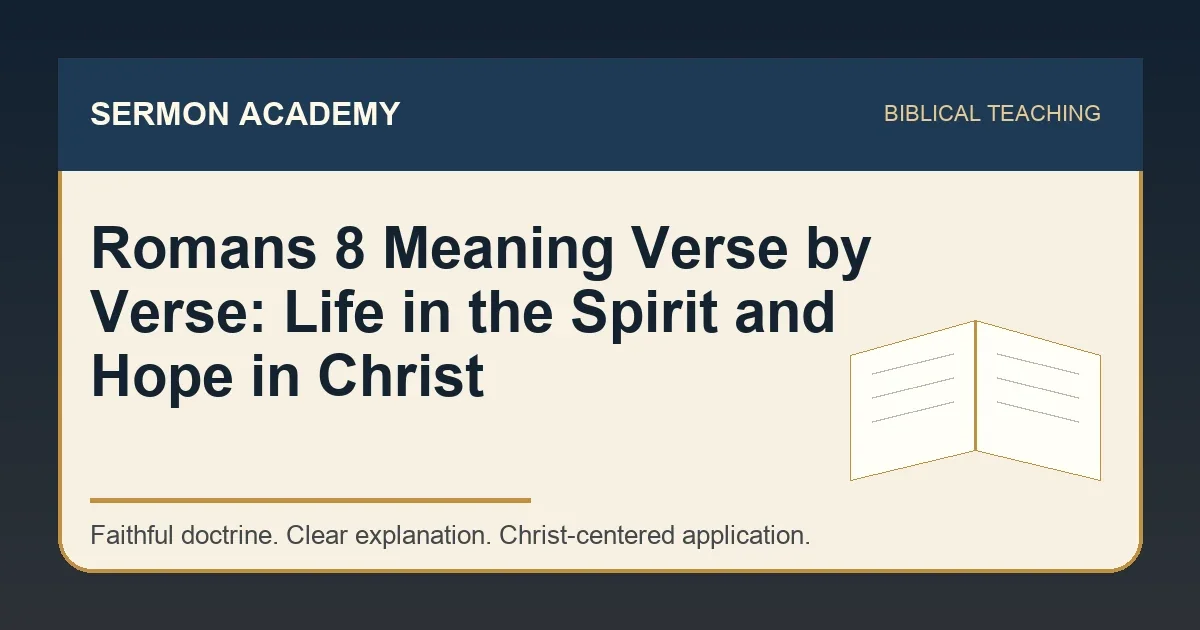 SERMON ACADEMY

BIBLICAL TEACHING

Romans 8 Meaning Verse by Verse: Life in the Spirit and Hope in Christ

Faithful doctrine. Clear explanation. Christ-centered application.